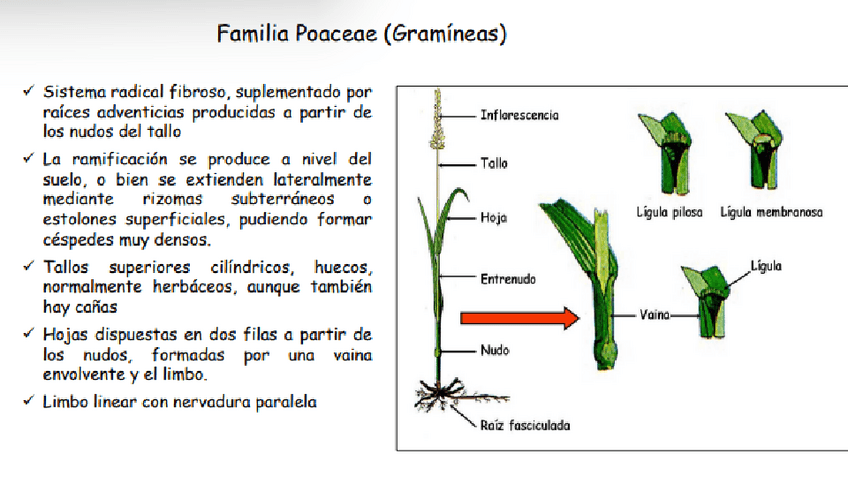 Familia Poaceae (Gramíneas)

✓ Sistema radical fibroso, suplementado por raíces adventicias producidas a partir de los nudos del tallo

✓ La ramificación se produce a nivel del suelo, o bien se extienden lateralmente mediante rizomas subterráneos o estolones superficiales, pudiendo formar céspedes muy densos.

✓ Tallos superiores cilíndricos, huecos, normalmente herbáceos, aunque también hay cañas

✓ Hojas dispuestas en dos filas a partir de los nudos, formadas por una vaina envolvente y el limbo.

✓ Limbo linear con nervadura paralela

Inflorescencia
Tallo
Hoja
Entrenudo
Nudo
Raíz fasciculada
Lígula pilosa
Lígula membranosa
Lígula
Vaina